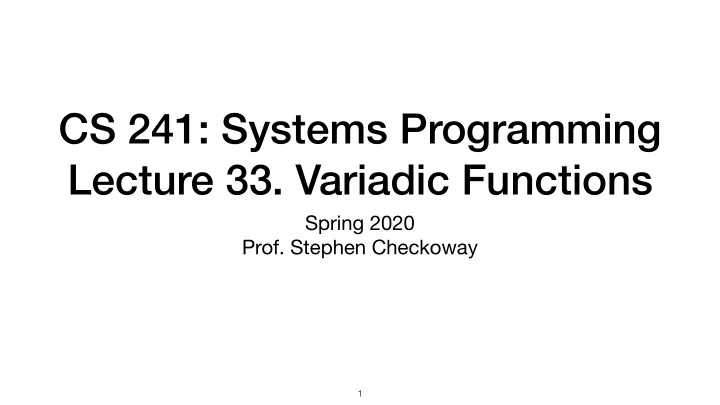 CS 241: Systems Programming
Lecture 33. Variadic Functions

Spring 2020
Prof. Stephen Checkoway

1